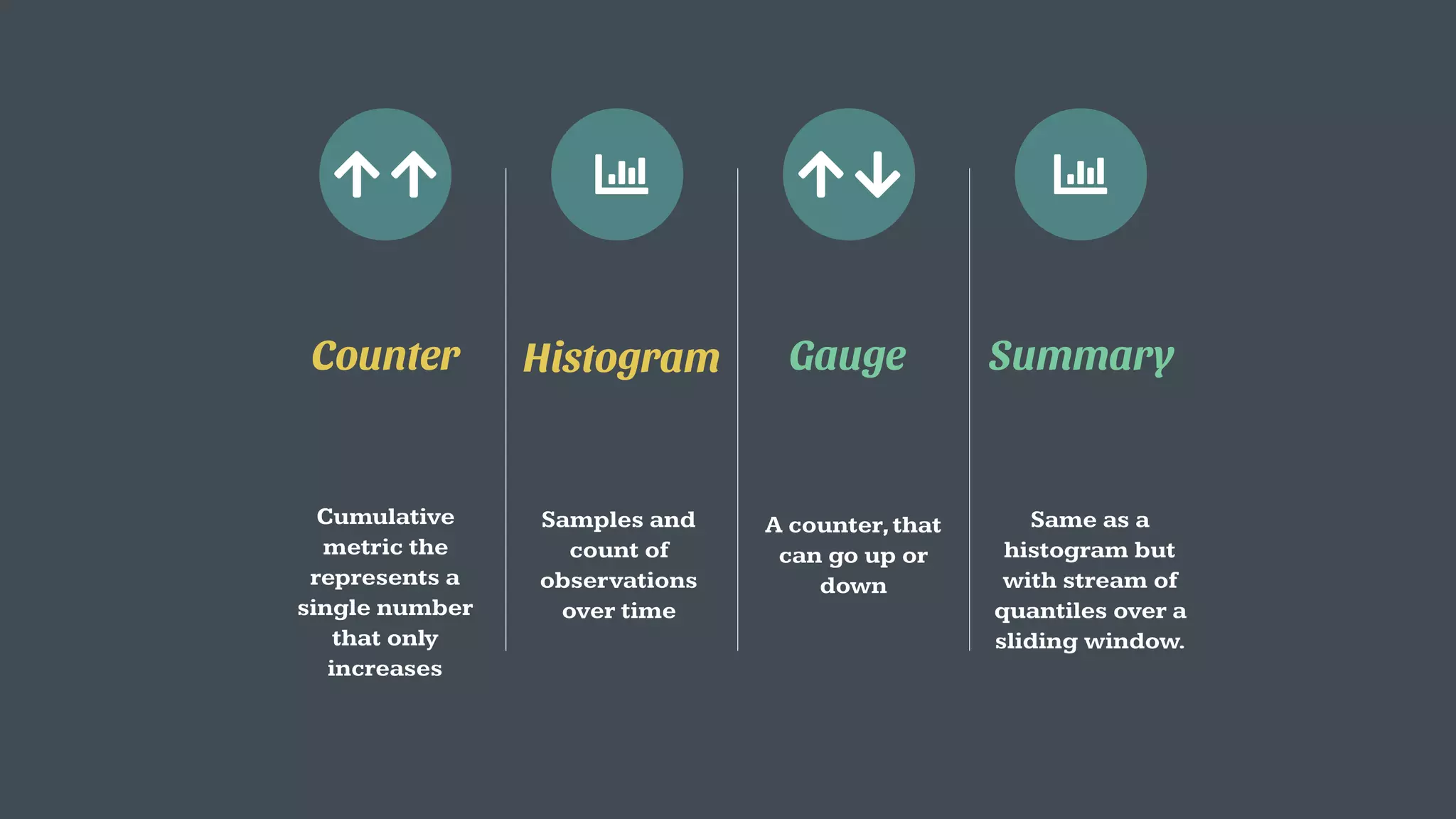 Counter

Cumulative metric the represents a single number that only increases

Histogram

Samples and count of observations over time

Gauge

A counter, that can go up or down

Summary

Same as a histogram but with stream of quantiles over a sliding window.